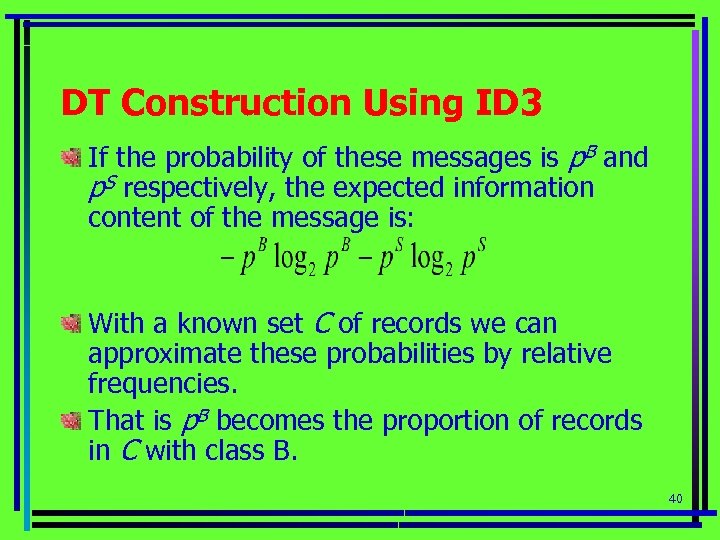 DT Construction Using ID3

If the probability of these messages is $p^B$ and $p^S$ respectively, the expected information content of the message is:

$-p^B \log_2 p^B - p^S \log_2 p^S$

With a known set $C$ of records we can approximate these probabilities by relative frequencies.

That is $p^B$ becomes the proportion of records in $C$ with class B.

40